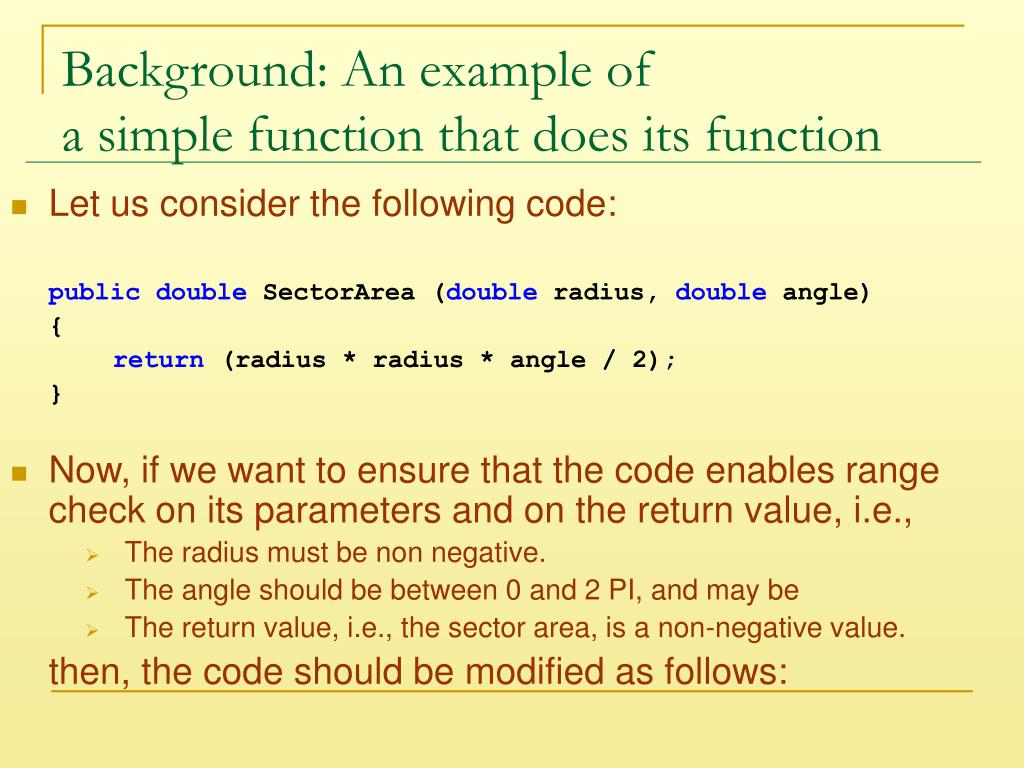 Background: An example of a simple function that does its function

Let us consider the following code:

public double SectorArea (double radius, double angle)
{
    return (radius * radius * angle / 2);
}

Now, if we want to ensure that the code enables range check on its parameters and on the return value, i.e.,

The radius must be non negative.

The angle should be between 0 and 2 PI, and may be

The return value, i.e., the sector area, is a non-negative value.

then, the code should be modified as follows: